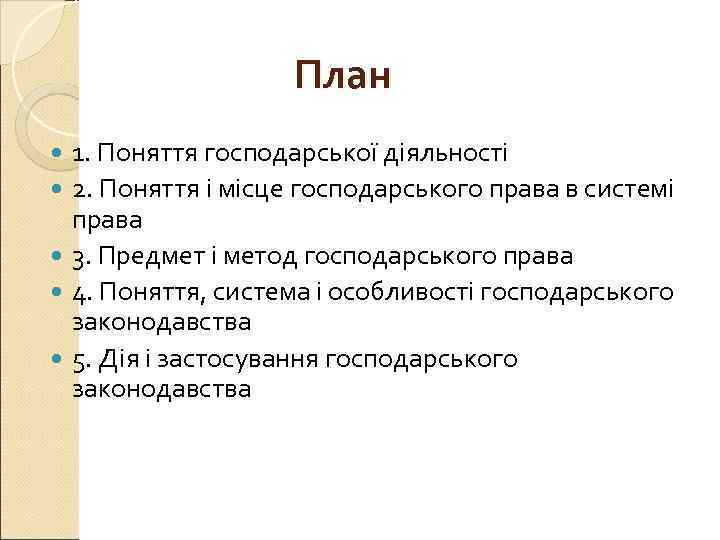 План

1. Поняття господарської діяльності
2. Поняття і місце господарського права в системі права
3. Предмет і метод господарського права
4. Поняття, система і особливості господарського законодавства
5. Дія і застосування господарського законодавства